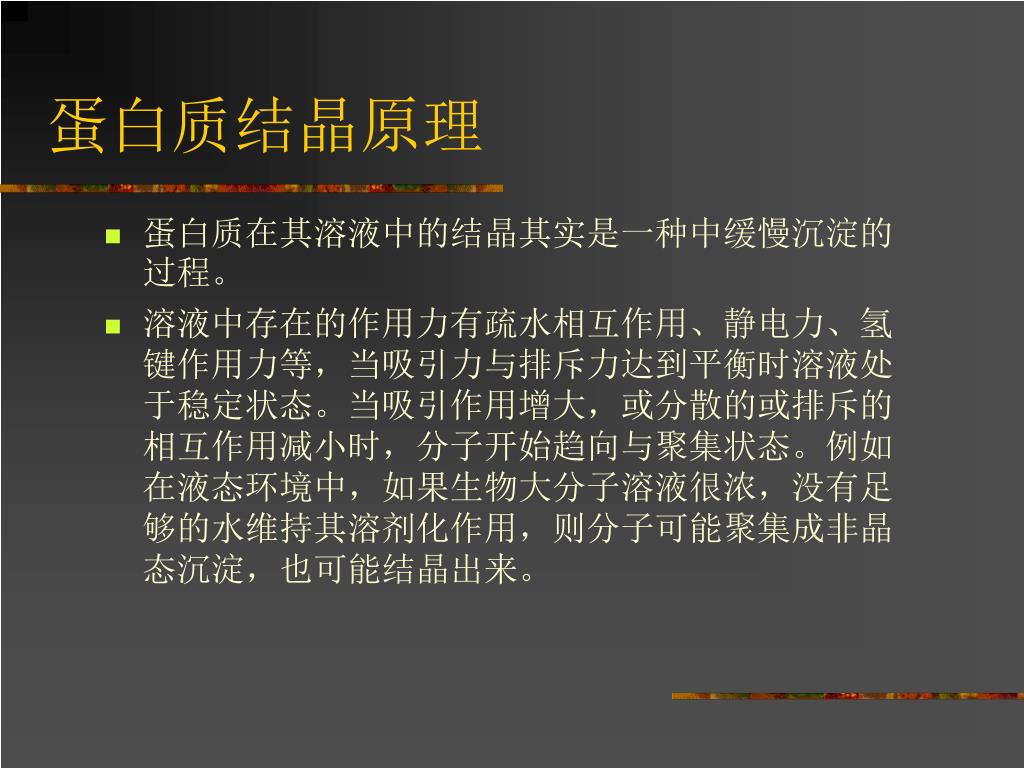 蛋白质结晶原理

蛋白质在其溶液中的结晶其实是一种中缓慢沉淀的过程。

溶液中存在的作用力有疏水相互作用、静电力、氢键作用力等，当吸引力与排斥力达到平衡时溶液处于稳定状态。当吸引作用增大，或分散的或排斥的相互作用减小时，分子开始趋向与聚集状态。例如在液态环境中，如果生物大分子溶液很浓，没有足够的水维持其溶剂化作用，则分子可能聚集成非晶态沉淀，也可能结晶出来。